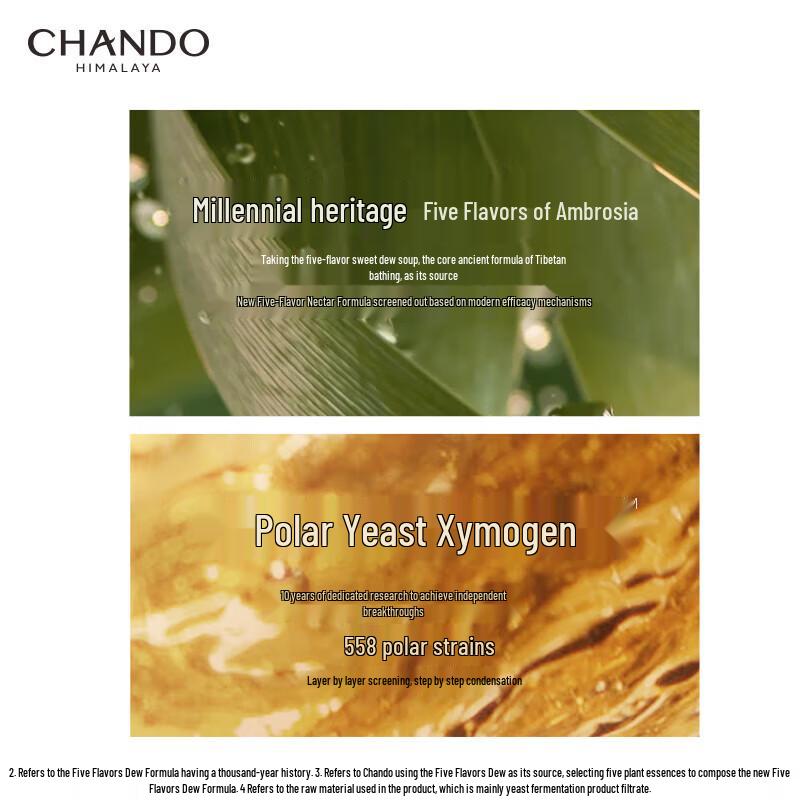 CHANDO
HIMALAYA

Millennial heritage Five Flavors of Ambrosia

Taking the five-flavor sweet dew soup, the core ancient formula of Tibetan bathing, as its source

New Five-Flavor Nectar Formula screened out based on modern efficacy mechanisms

Polar Yeast Xymogen

10 years of dedicated research to achieve independent breakthroughs

558 polar strains

Layer by layer screening, step by step condensation

2. Refers to the Five Flavors Dew Formula having a thousand-year history. 3. Refers to Chando using the Five Flavors Dew as its source, selecting five plant essences to compose the new Five Flavors Dew Formula. 4 Refers to the raw material used in the product, which is mainly yeast fermentation product filtrate.